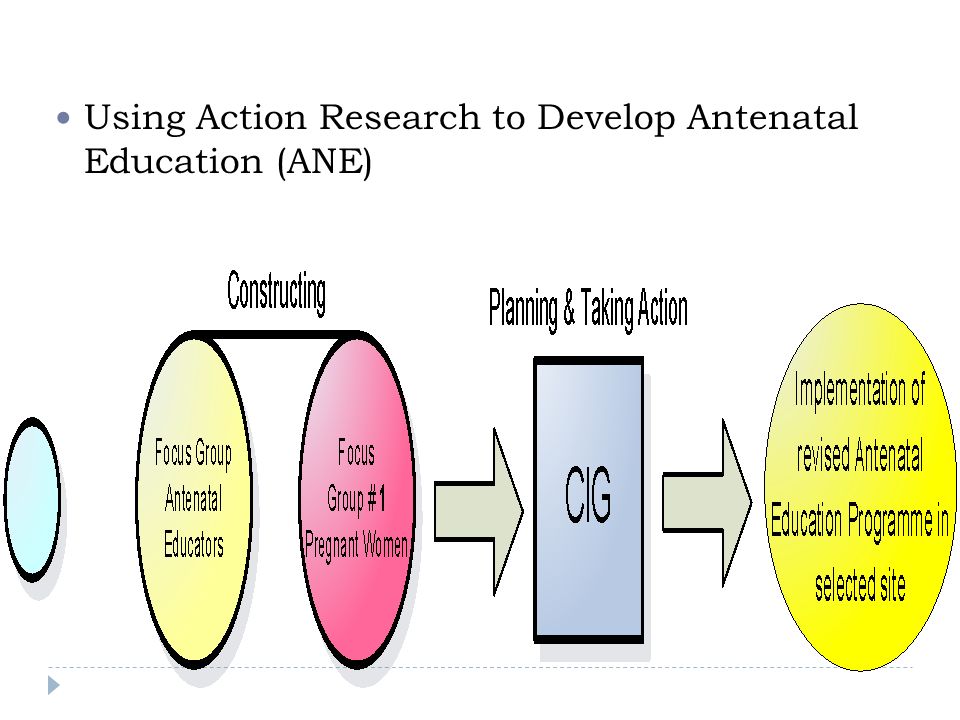 Using Action Research to Develop Antenatal Education (ANE)

Constructing

Focus Group Antenatal Educators

Focus Group #1 Pregnant Women

Planning & Taking Action

CIG

Implementation of revised Antenatal Education Programme in selected site